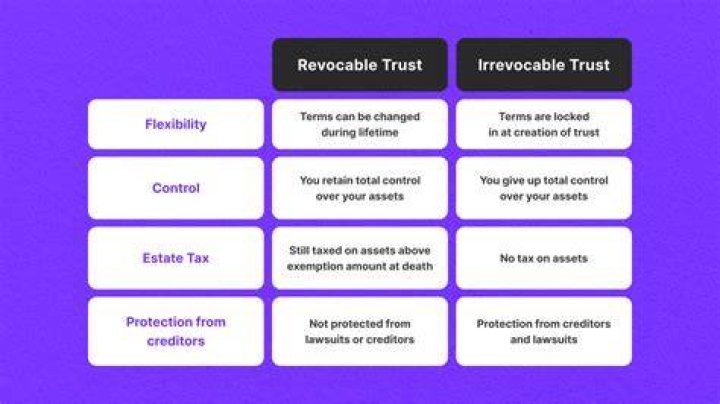 |  | Revocable Trust | Irrevocable Trust |
|---|---|---|
| Flexibility | Terms can be changed during lifetime | Terms are locked in at creation of trust |
| Control | You retain total control over your assets | You give up total control over your assets |
| Estate Tax | Still taxed on assets above exemption amount at death | No tax on assets |
| Protection from creditors | Not protected from lawsuits or creditors | Protection from creditors and lawsuits |